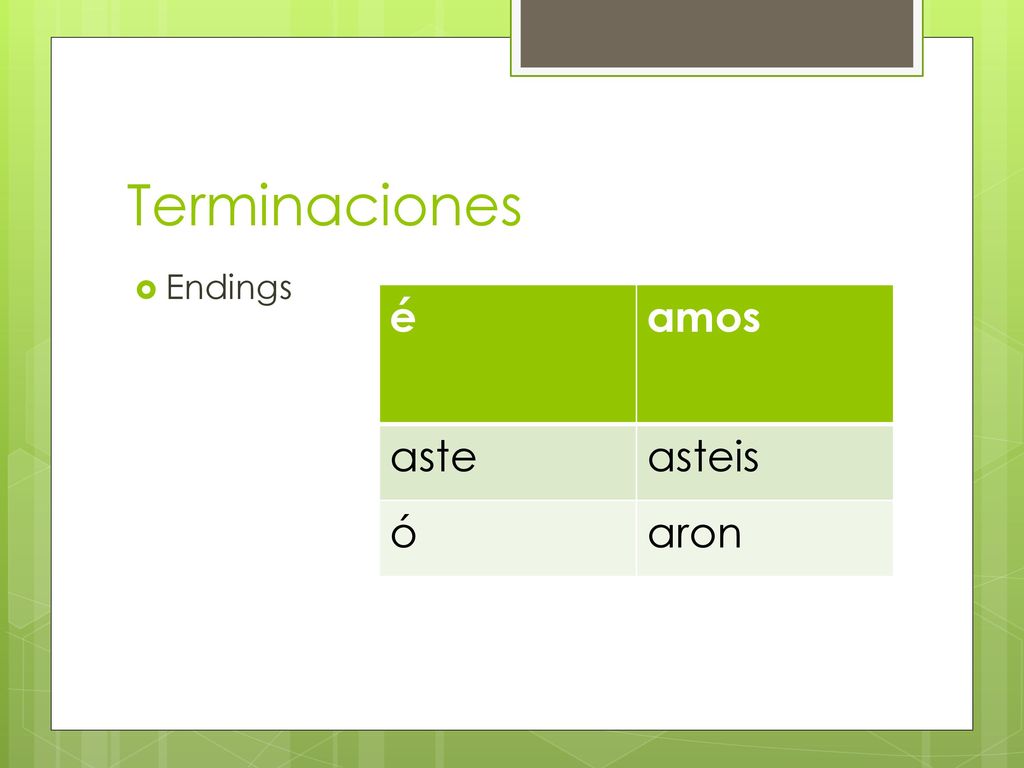 Terminaciones

Endings

| é | amos |
|---|---|
| aste | asteis |
| ó | aron |